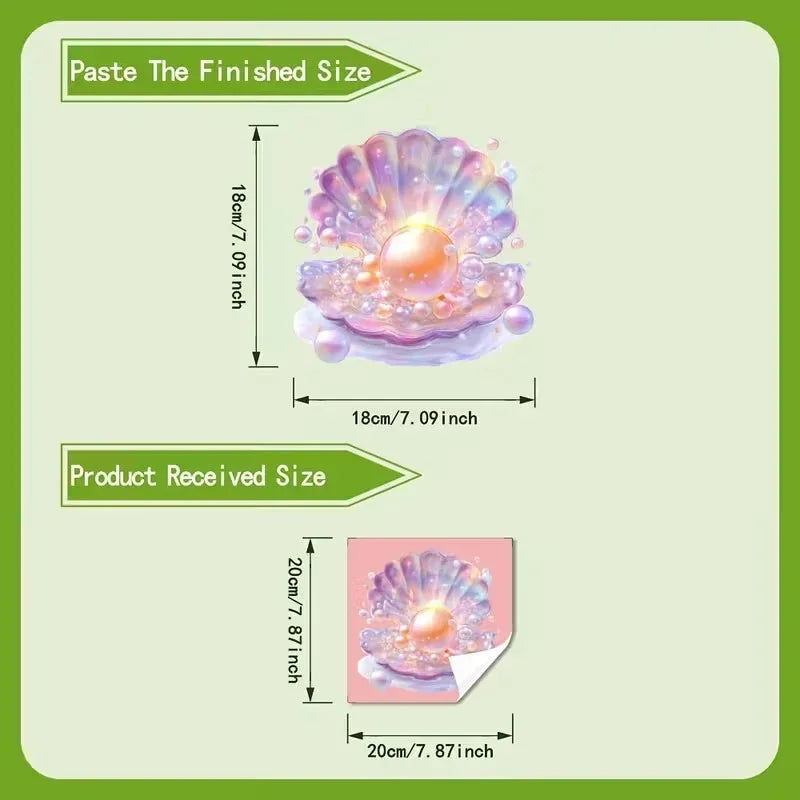 Paste The Finished Size

18cm/7.09inch

18cm/7.09inch

Product Received Size

20cm/7.87inch

20cm/7.87inch